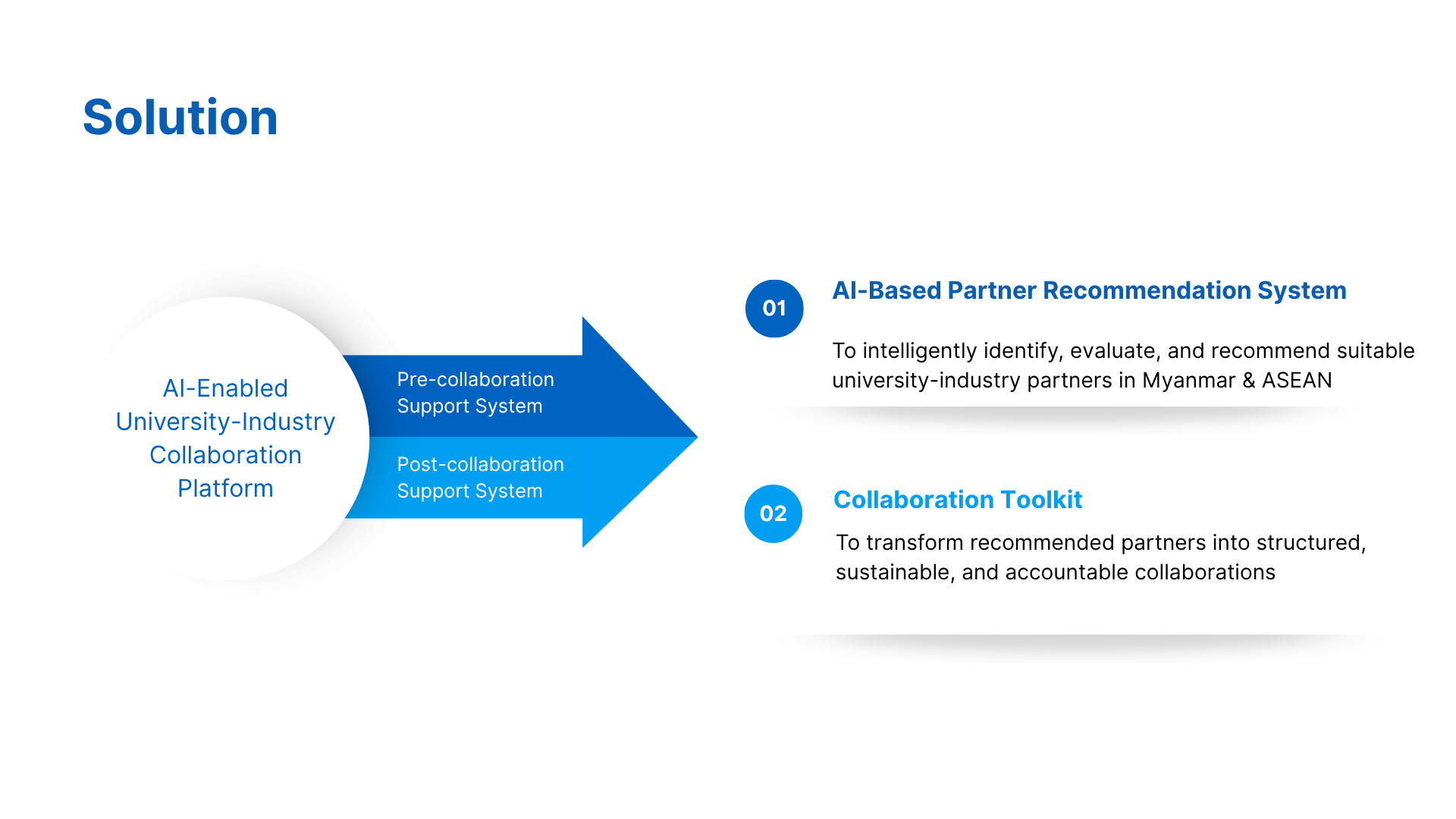 Solution

AI-Enabled University-Industry Collaboration Platform

Pre-collaboration Support System

Post-collaboration Support System

01

AI-Based Partner Recommendation System

To intelligently identify, evaluate, and recommend suitable university-industry partners in Myanmar & ASEAN

02

Collaboration Toolkit

To transform recommended partners into structured, sustainable, and accountable collaborations